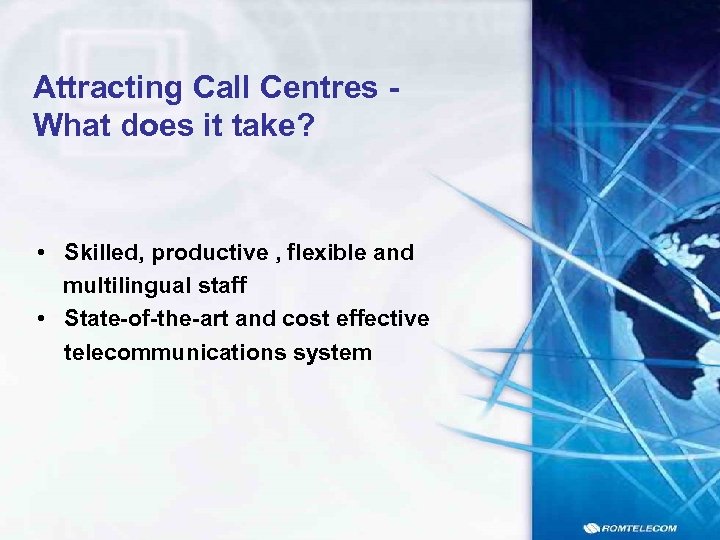 Attracting Call Centres - What does it take?

• Skilled, productive , flexible and multilingual staff
• State-of-the-art and cost effective telecommunications system

ROMTELECOM